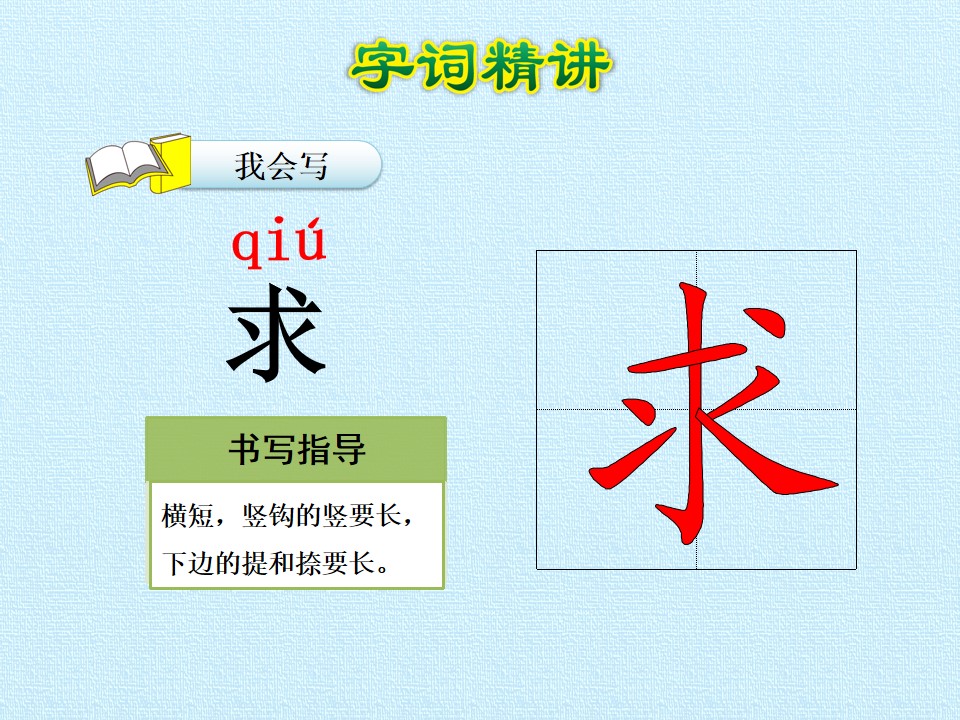 字词精讲

我会写

qiú
求

书写指导

横短，竖钩的竖要长，下边的提和捺要长。

求